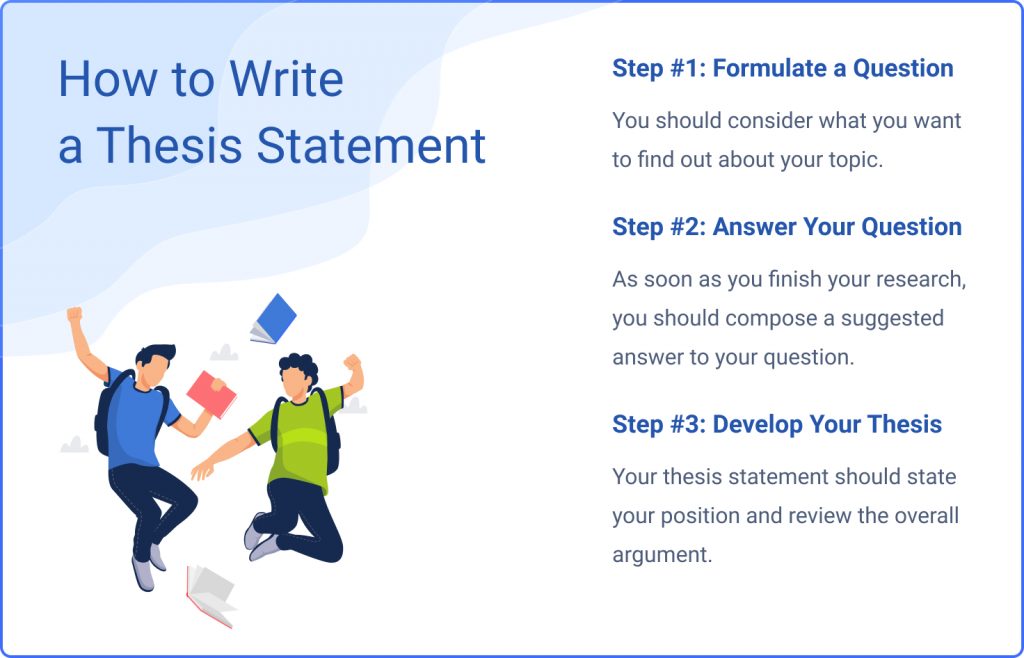 How to Write a Thesis Statement

Step #1: Formulate a Question

You should consider what you want to find out about your topic.

Step #2: Answer Your Question

As soon as you finish your research, you should compose a suggested answer to your question.

Step #3: Develop Your Thesis

Your thesis statement should state your position and review the overall argument.